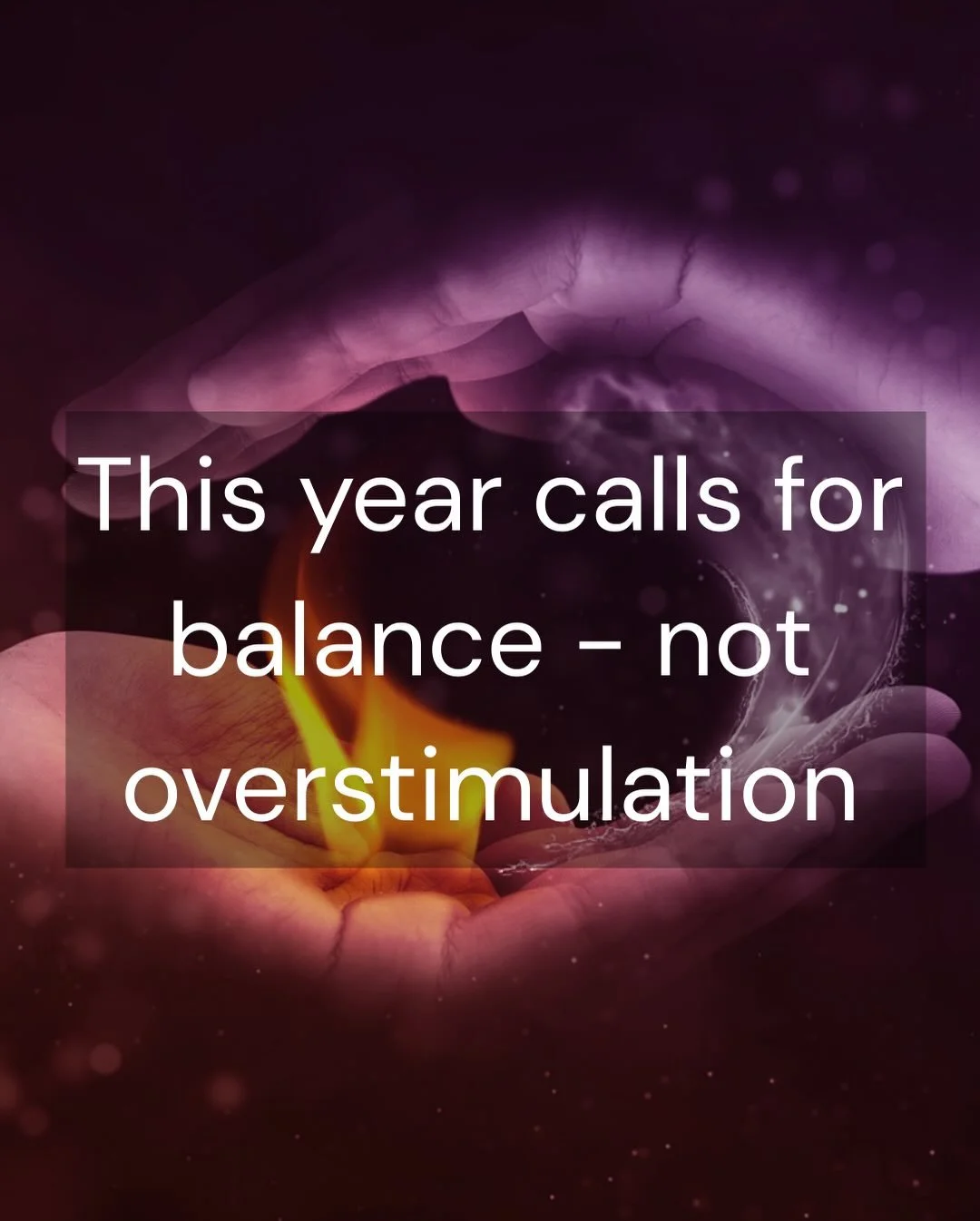 This year calls for balance - not overstimulation